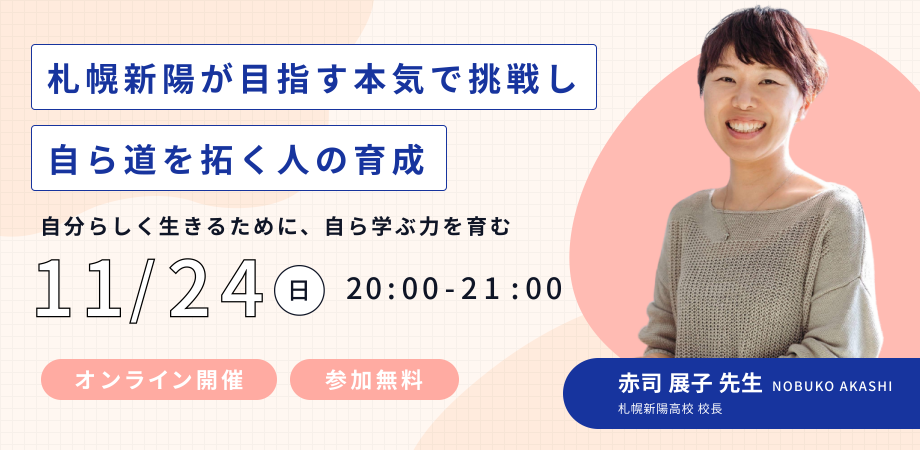 札幌新陽が目指す本気で挑戦し

自ら道を拓く人の育成

自分らしく生きるために、自ら学ぶ力を育む

11/24 日 20:00-21:00

オンライン開催

参加無料

赤司 展子 先生 NOBUKO AKASHI

札幌新陽高校 校長